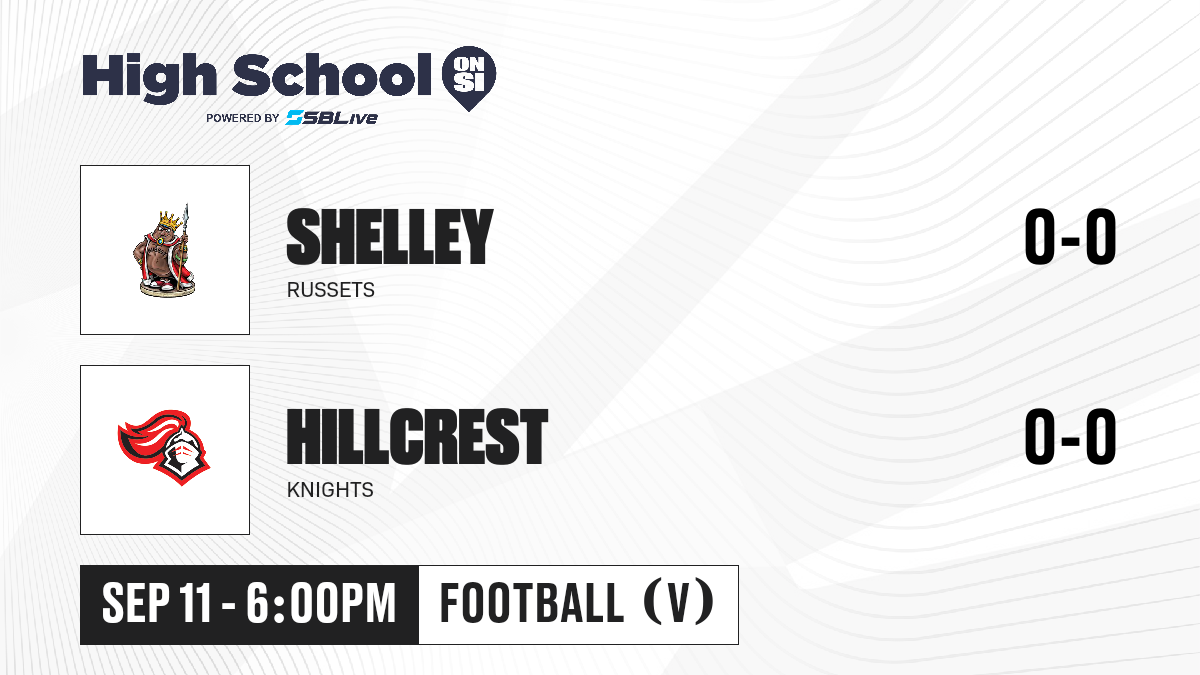 High School ON SI
POWERED BY SBLive

SHELLEY
RUSSETS
0-0

HILLCREST
KNIGHTS
0-0

SEP 11 - 6:00PM
FOOTBALL (V)